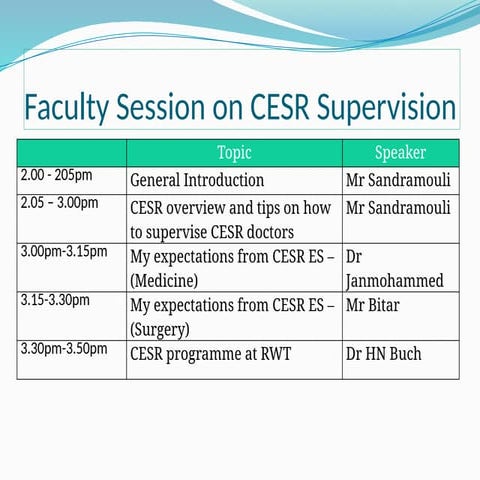 Faculty Session on CESR Supervision

| | Topic | Speaker |
|---|---|---|
| 2.00 - 205pm | General Introduction | Mr Sandramouli |
| 2.05 – 3.00pm | CESR overview and tips on how to supervise CESR doctors | Mr Sandramouli |
| 3.00pm-3.15pm | My expectations from CESR ES – (Medicine) | Dr Janmohammed |
| 3.15-3.30pm | My expectations from CESR ES – (Surgery) | Mr Bitar |
| 3.30pm-3.50pm | CESR programme at RWT | Dr HN Buch |